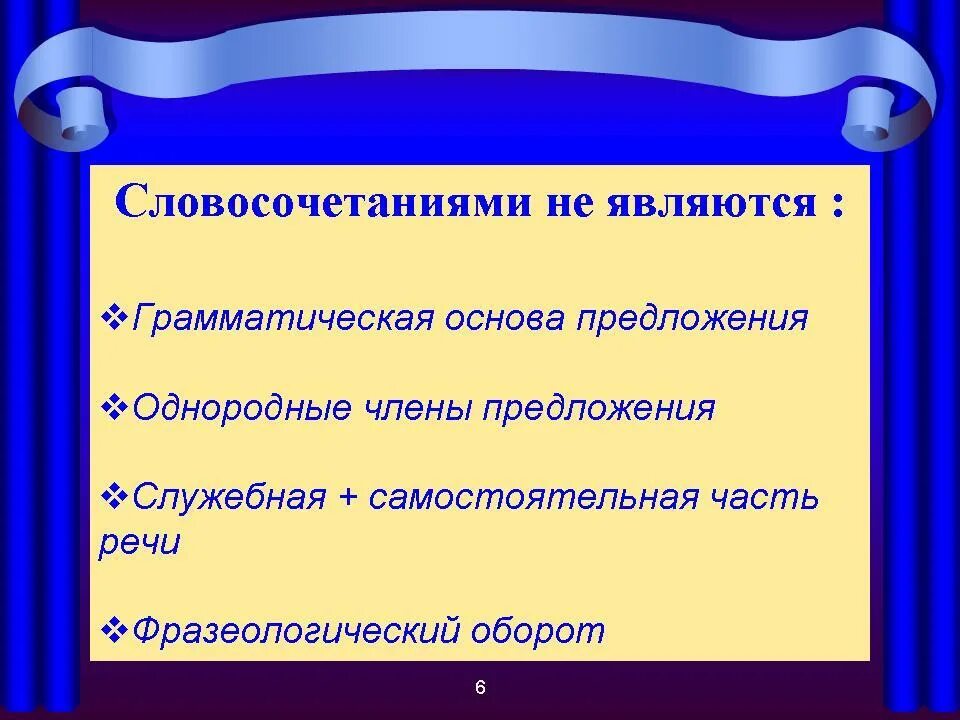 Словосочетаниями не являются :

❖Грамматическая основа предложения

❖Однородные члены предложения

❖Служебная + самостоятельная часть речи

❖Фразеологический оборот

6